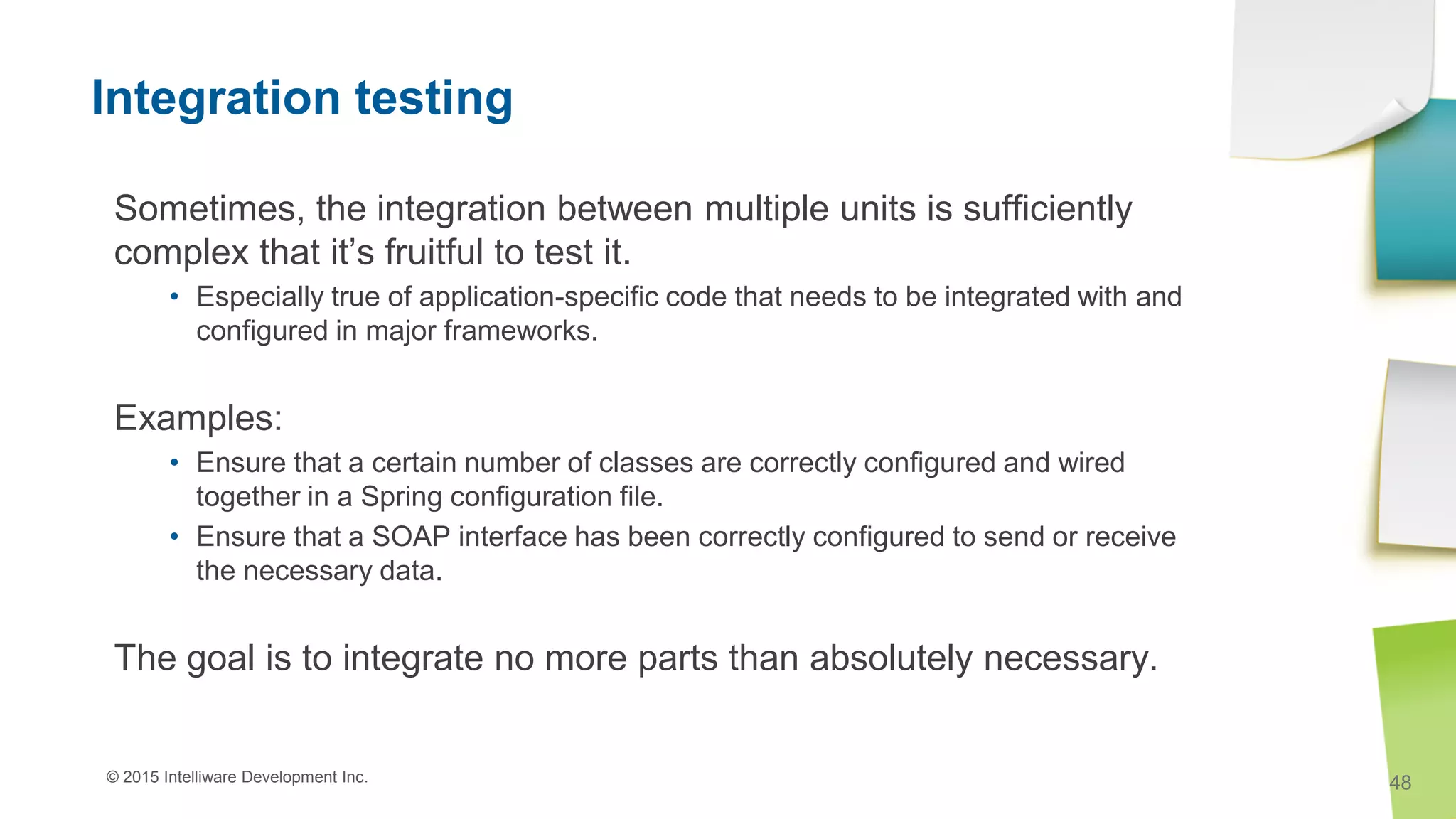 Integration testing

Sometimes, the integration between multiple units is sufficiently complex that it’s fruitful to test it.

• Especially true of application-specific code that needs to be integrated with and configured in major frameworks.

Examples:

• Ensure that a certain number of classes are correctly configured and wired together in a Spring configuration file.
• Ensure that a SOAP interface has been correctly configured to send or receive the necessary data.

The goal is to integrate no more parts than absolutely necessary.

© 2015 Intelliware Development Inc.

48